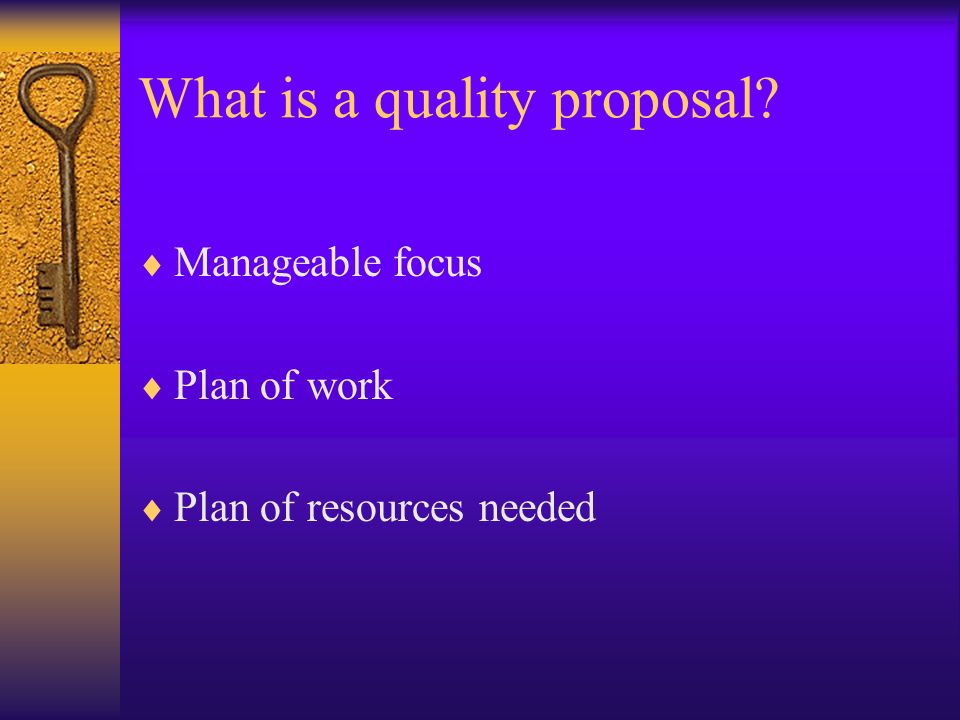 What is a quality proposal?

♦ Manageable focus

♦ Plan of work

♦ Plan of resources needed